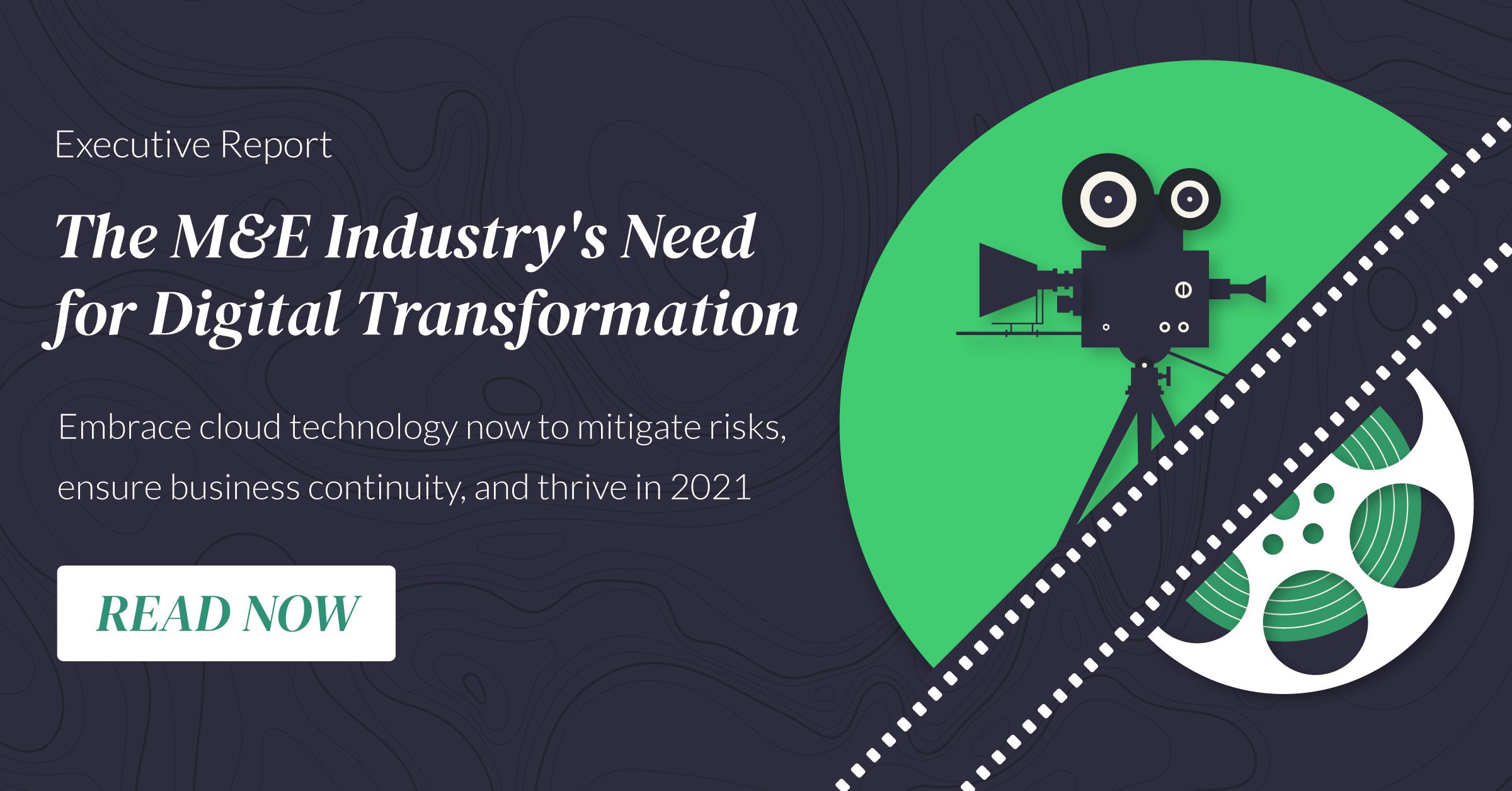 Executive Report

The M&E Industry's Need for Digital Transformation

Embrace cloud technology now to mitigate risks, ensure business continuity, and thrive in 2021

READ NOW